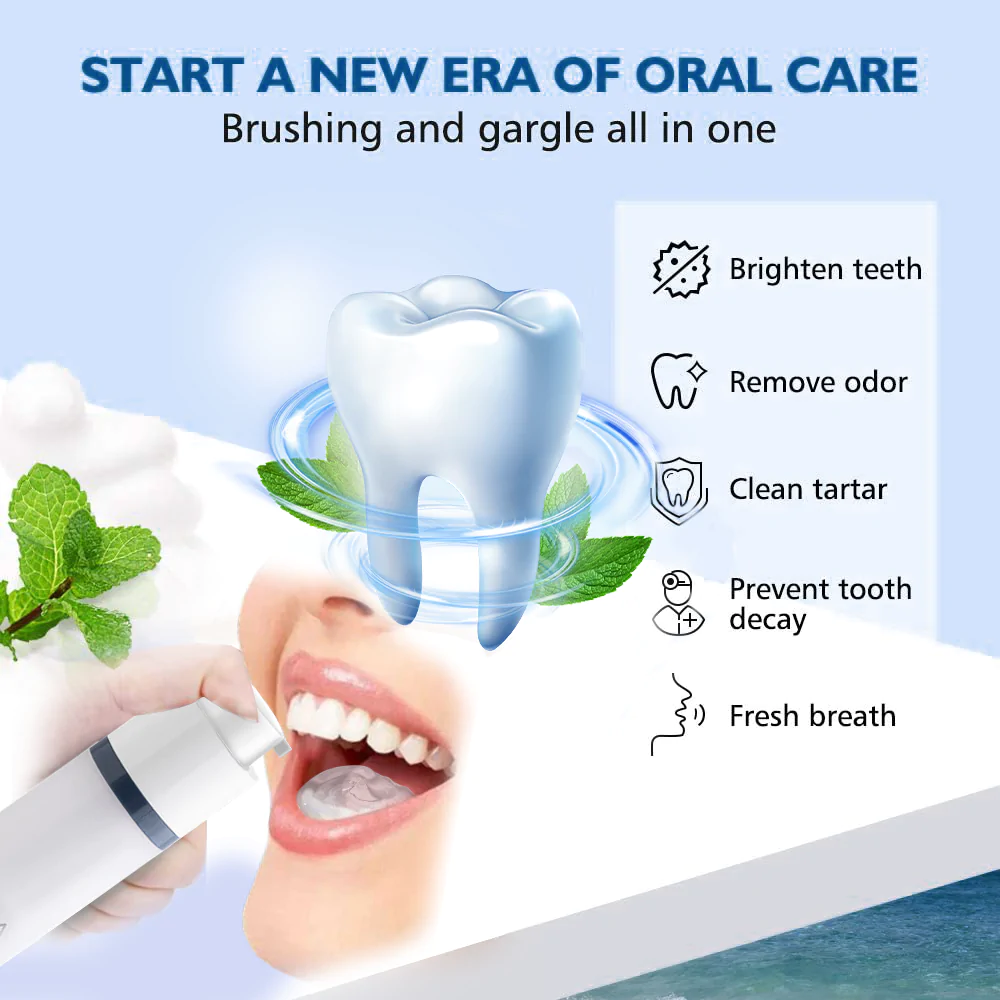 START A NEW ERA OF ORAL CARE
Brushing and gargle all in one

Brighten teeth

Remove odor

Clean tartar

Prevent tooth decay

Fresh breath